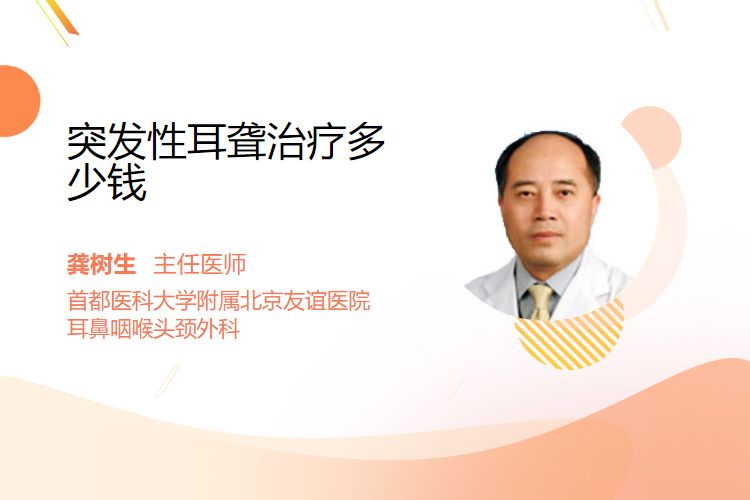 突发性耳聋治疗多少钱

龚树生　主任医师

首都医科大学附属北京友谊医院
耳鼻咽喉头颈外科